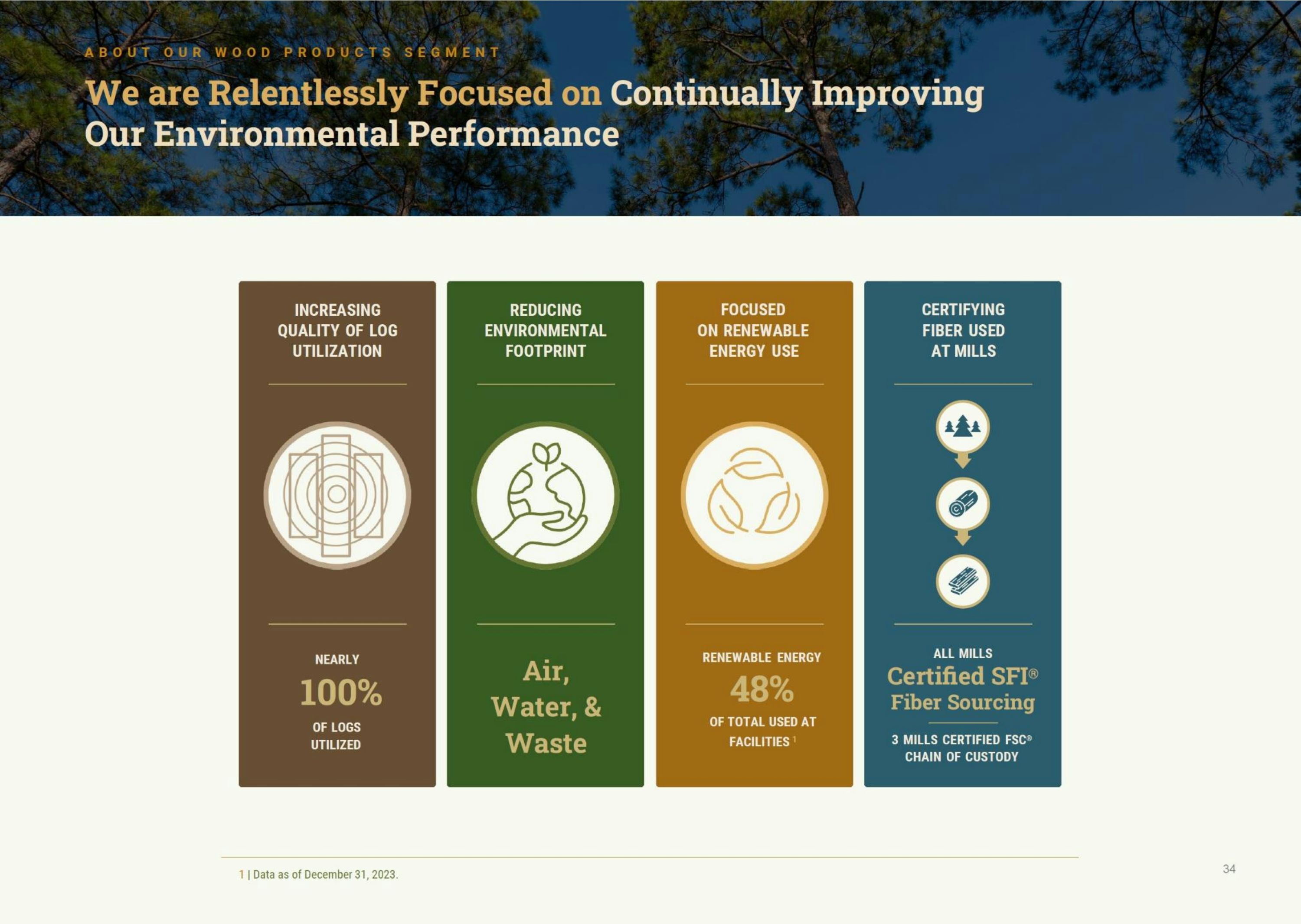 ABOUT OUR WOOD PRODUCTS SEGMENT

We are Relentlessly Focused on Continually Improving Our Environmental Performance

INCREASING QUALITY OF LOG UTILIZATION

NEARLY

100%

OF LOGS UTILIZED

REDUCING ENVIRONMENTAL FOOTPRINT

Air, Water, & Waste

FOCUSED ON RENEWABLE ENERGY USE

RENEWABLE ENERGY

48%

OF TOTAL USED AT FACILITIES $^1$

CERTIFYING FIBER USED AT MILLS

ALL MILLS

Certified SFI®

Fiber Sourcing

3 MILLS CERTIFIED FSC®

CHAIN OF CUSTODY

1 | Data as of December 31, 2023.

34